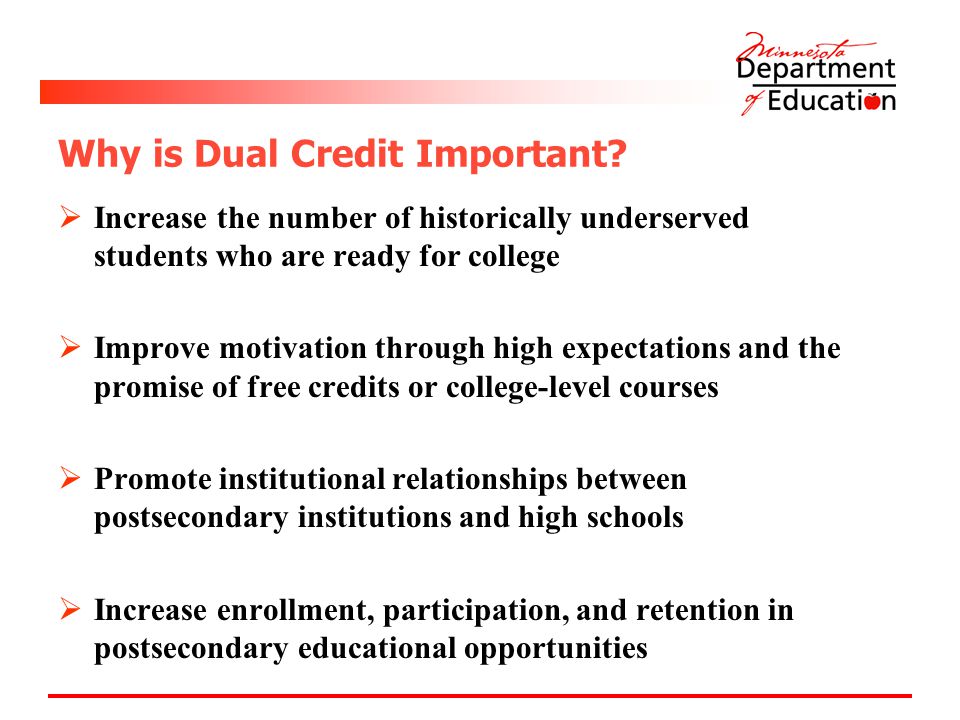 Minnesota Department of Education

Why is Dual Credit Important?

➢ Increase the number of historically underserved students who are ready for college

➢ Improve motivation through high expectations and the promise of free credits or college-level courses

➢ Promote institutional relationships between postsecondary institutions and high schools

➢ Increase enrollment, participation, and retention in postsecondary educational opportunities